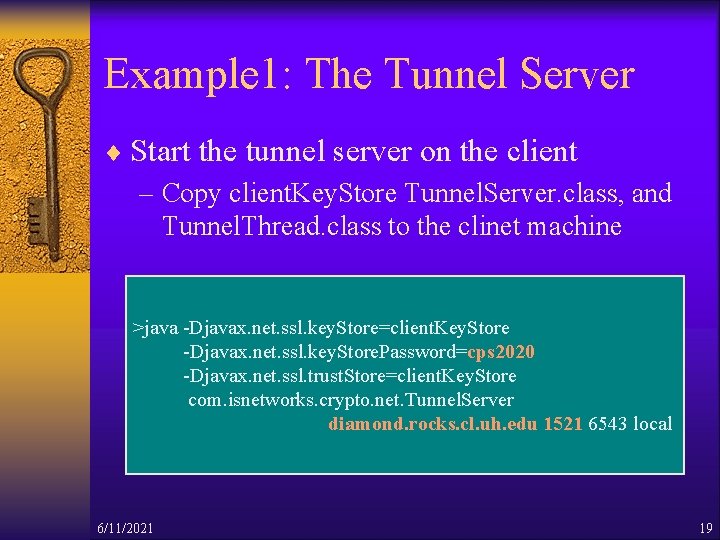 Example1: The Tunnel Server

♦ Start the tunnel server on the client
– Copy clientKeyStore TunnelServer.class, and TunnelThread.class to the clinet machine

>java -Djavax.net.ssl.keyStore=clientKeyStore
-Djavax.net.ssl.keyStorePassword=cps2020
-Djavax.net.ssl.trustStore=clientKeyStore
com.isnetworks.crypto.net.TunnelServer
diamond.rocks.cl.uh.edu 1521 6543 local

6/11/2021

19